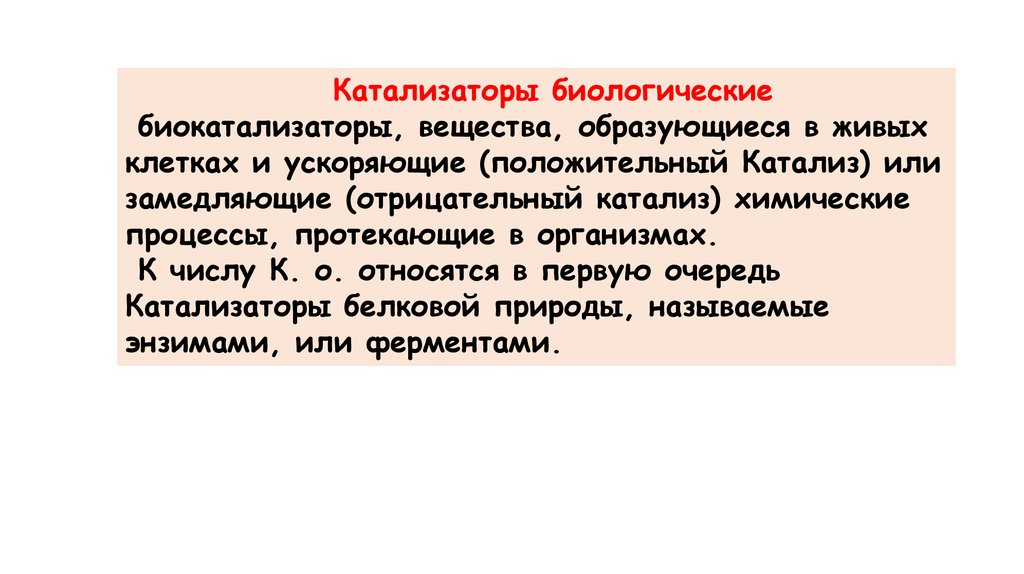 Катализаторы биологические

биокатализаторы, вещества, образующиеся в живых клетках и ускоряющие (положительный Катализ) или замедляющие (отрицательный катализ) химические процессы, протекающие в организмах.

К числу К. о. относятся в первую очередь Катализаторы белковой природы, называемые энзимами, или ферментами.